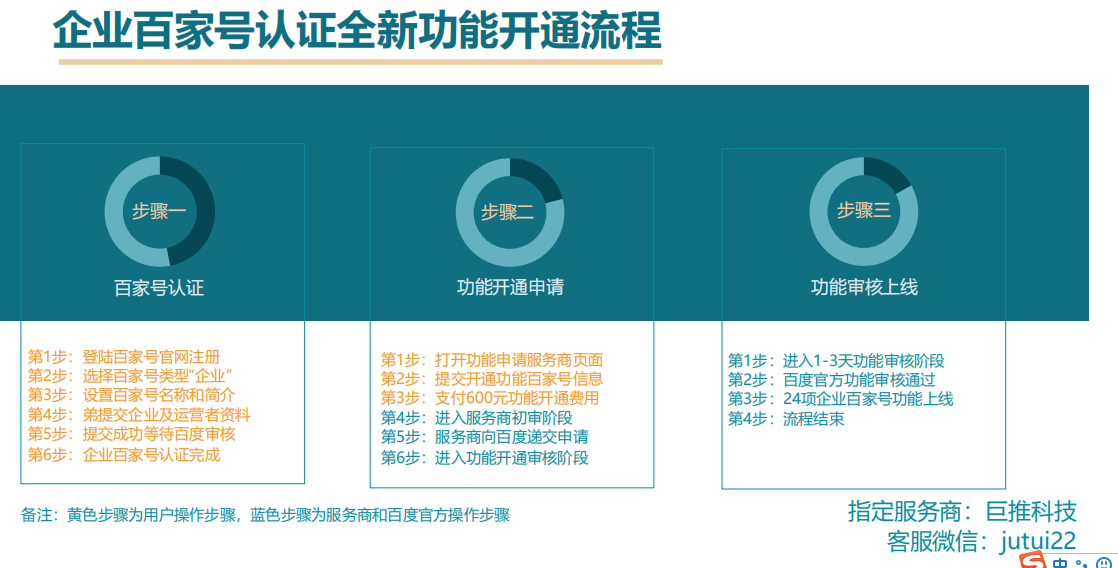 企业百家号认证全新功能开通流程

步骤一

百家号认证

第1步：登陆百家号官网注册
第2步：选择百家号类型"企业"
第3步：设置百家号名称和简介
第4步：弟提交企业及运营者资料
第5步：提交成功等待百度审核
第6步：企业百家号认证完成

步骤二

功能开通申请

第1步：打开功能申请服务商页面
第2步：提交开通功能百家号信息
第3步：支付600元功能开通费用
第4步：进入服务商初审阶段
第5步：服务商向百度递交申请
第6步：进入功能开通审核阶段

步骤三

功能审核上线

第1步：进入1-3天功能审核阶段
第2步：百度官方功能审核通过
第3步：24项企业百家号功能上线
第4步：流程结束

备注：黄色步骤为用户操作步骤，蓝色步骤为服务商和百度官方操作步骤

指定服务商：巨推科技
客服微信：jutui22

中